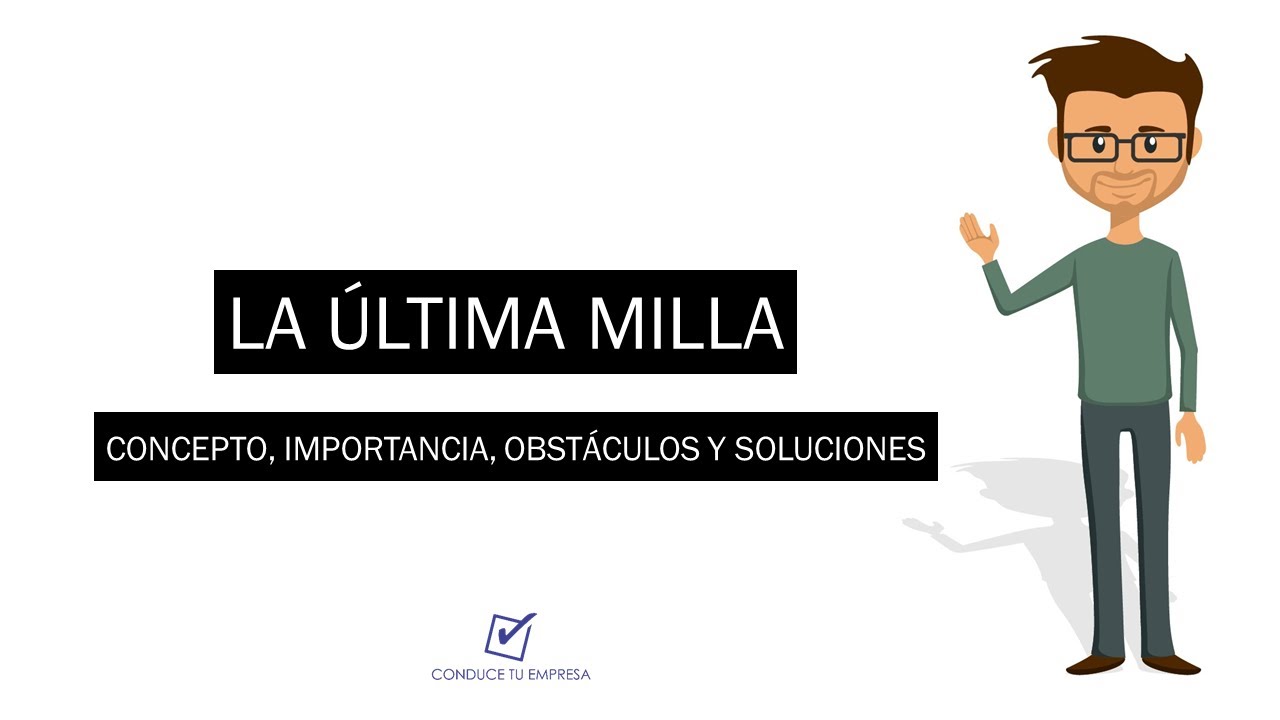 LA ÚLTIMA MILLA

CONCEPTO, IMPORTANCIA, OBSTÁCULOS Y SOLUCIONES

CONDUCE TU EMPRESA